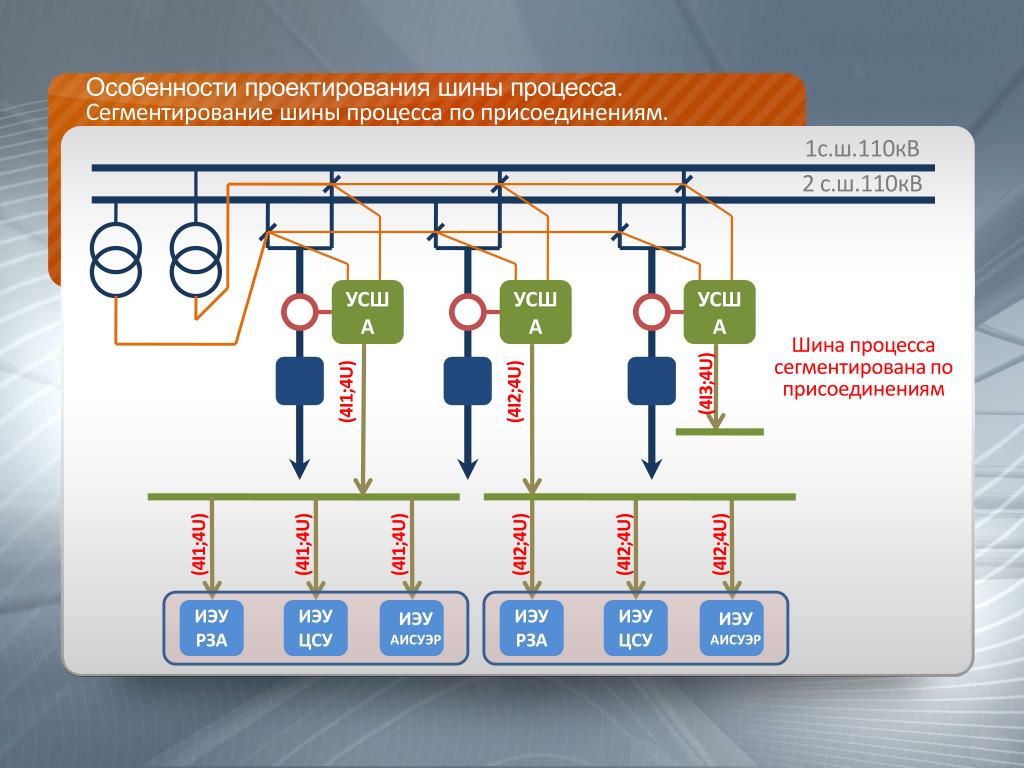 Особенности проектирования шины процесса.
Сегментирование шины процесса по присоединениям.

1с.ш.110кВ
2 с.ш.110кВ

УСШ А
УСШ А
УСШ А

Шина процесса сегментирована по присоединениям

(4I1;4U)
(4I2;4U)
(4I3;4U)

(4I1;4U)
(4I1;4U)
(4I1;4U)
(4I2;4U)
(4I2;4U)
(4I2;4U)

ИЭУ РЗА
ИЭУ ЦСУ
ИЭУ АИСУЭР
ИЭУ РЗА
ИЭУ ЦСУ
ИЭУ АИСУЭР